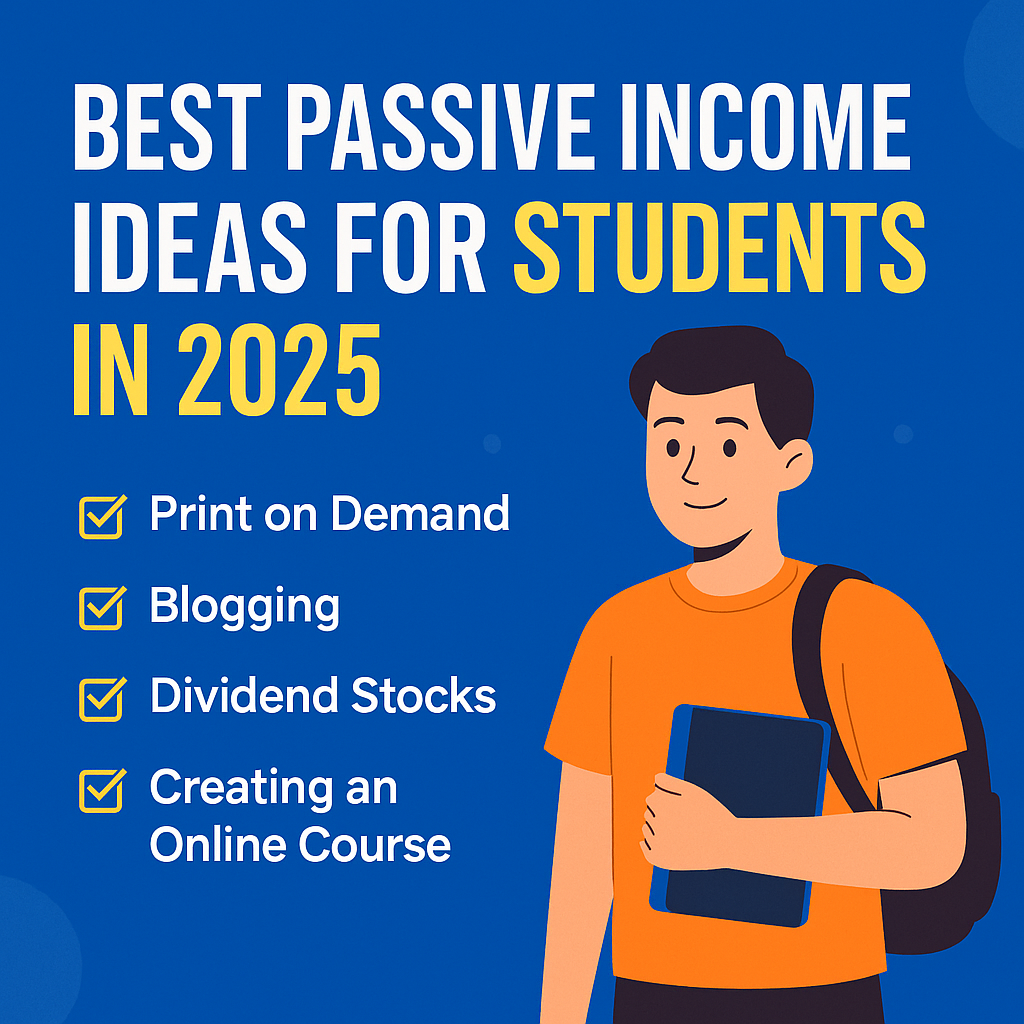 BEST PASSIVE INCOME IDEAS FOR STUDENTS IN 2025

Print on Demand

Blogging

Dividend Stocks

Creating an Online Course